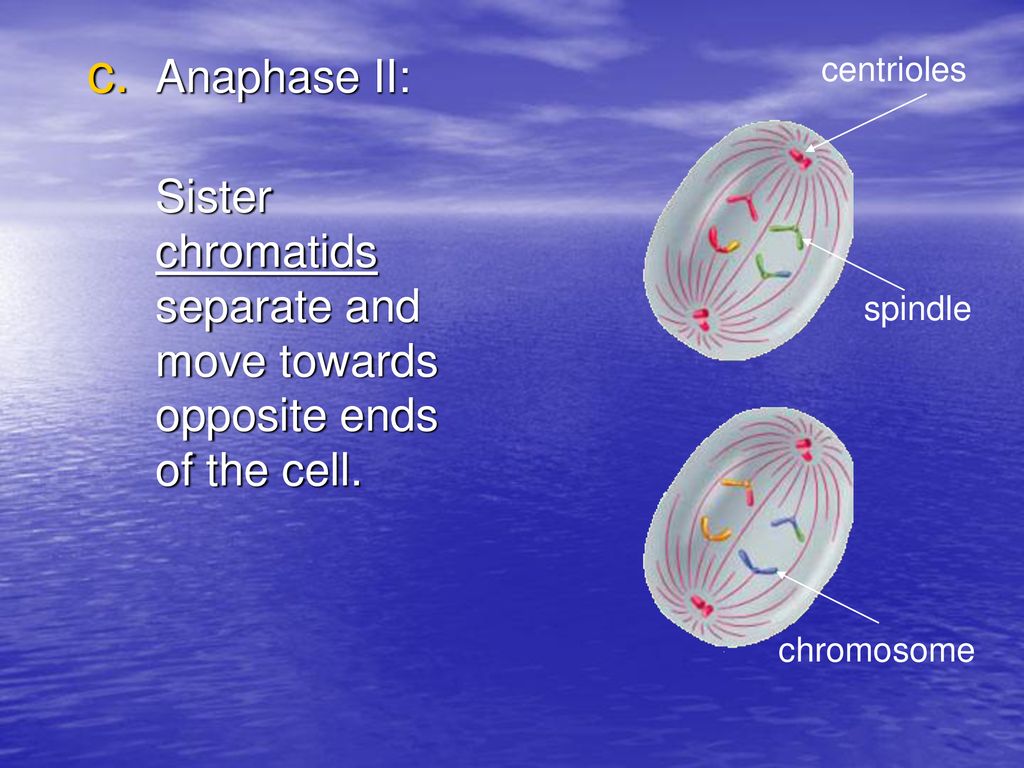 c. Anaphase II:

Sister chromatids separate and move towards opposite ends of the cell.

centrioles

spindle

chromosome